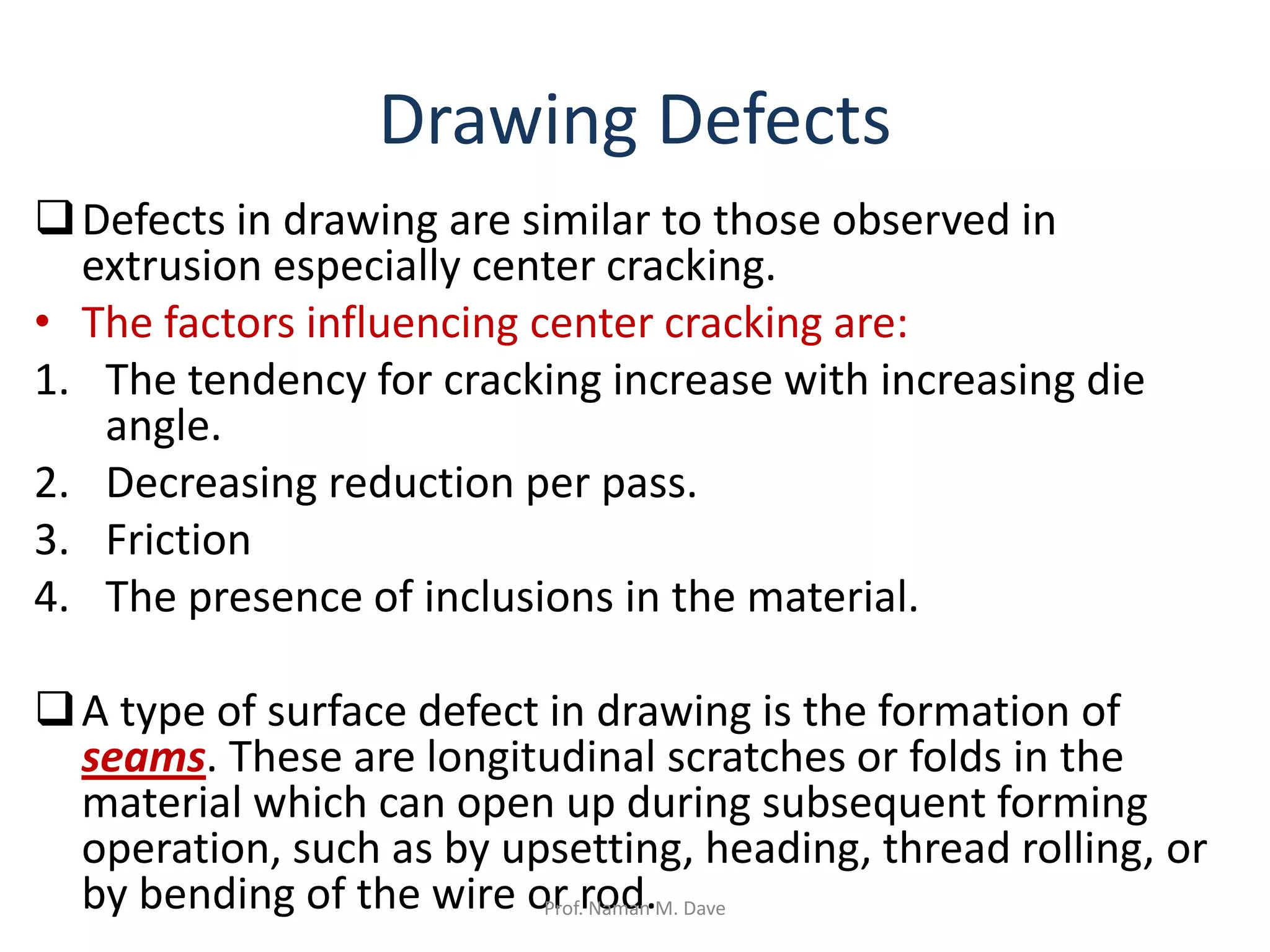 Drawing Defects

❑ Defects in drawing are similar to those observed in extrusion especially center cracking.

• The factors influencing center cracking are:

1. The tendency for cracking increase with increasing die angle.
2. Decreasing reduction per pass.
3. Friction
4. The presence of inclusions in the material.

❑ A type of surface defect in drawing is the formation of seams. These are longitudinal scratches or folds in the material which can open up during subsequent forming operation, such as by upsetting, heading, thread rolling, or by bending of the wire or rod.

Prof. Naman M. Dave